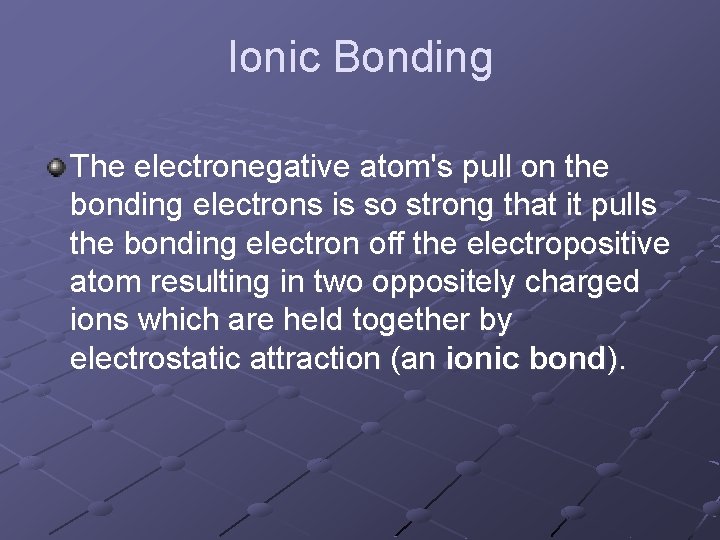 Ionic Bonding

The electronegative atom's pull on the bonding electrons is so strong that it pulls the bonding electron off the electropositive atom resulting in two oppositely charged ions which are held together by electrostatic attraction (an ionic bond).